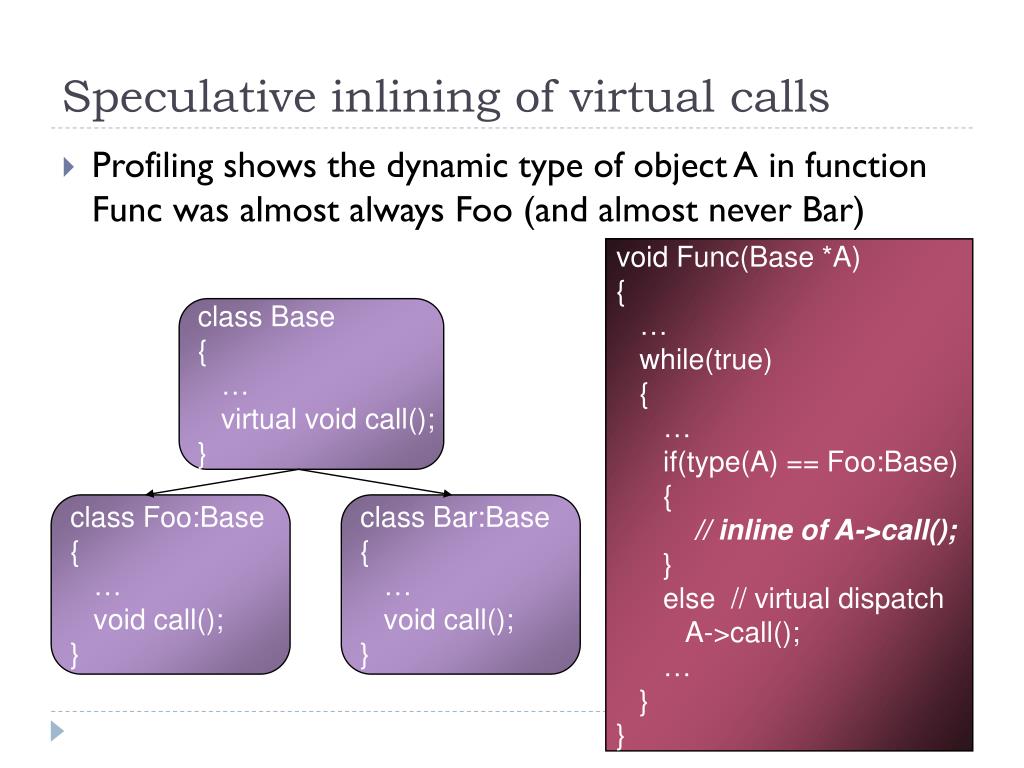 Speculative inlining of virtual calls

Profiling shows the dynamic type of object A in function Func was almost always Foo (and almost never Bar)

class Base
{
…
virtual void call();
}

class Foo:Base
{
…
void call();
}

class Bar:Base
{
…
void call();
}

void Func(Base *A)
{
…
while(true)
{
…
if(type(A) == Foo:Base)
{
// inline of A->call();
}
else // virtual dispatch
A->call();
…
}
}